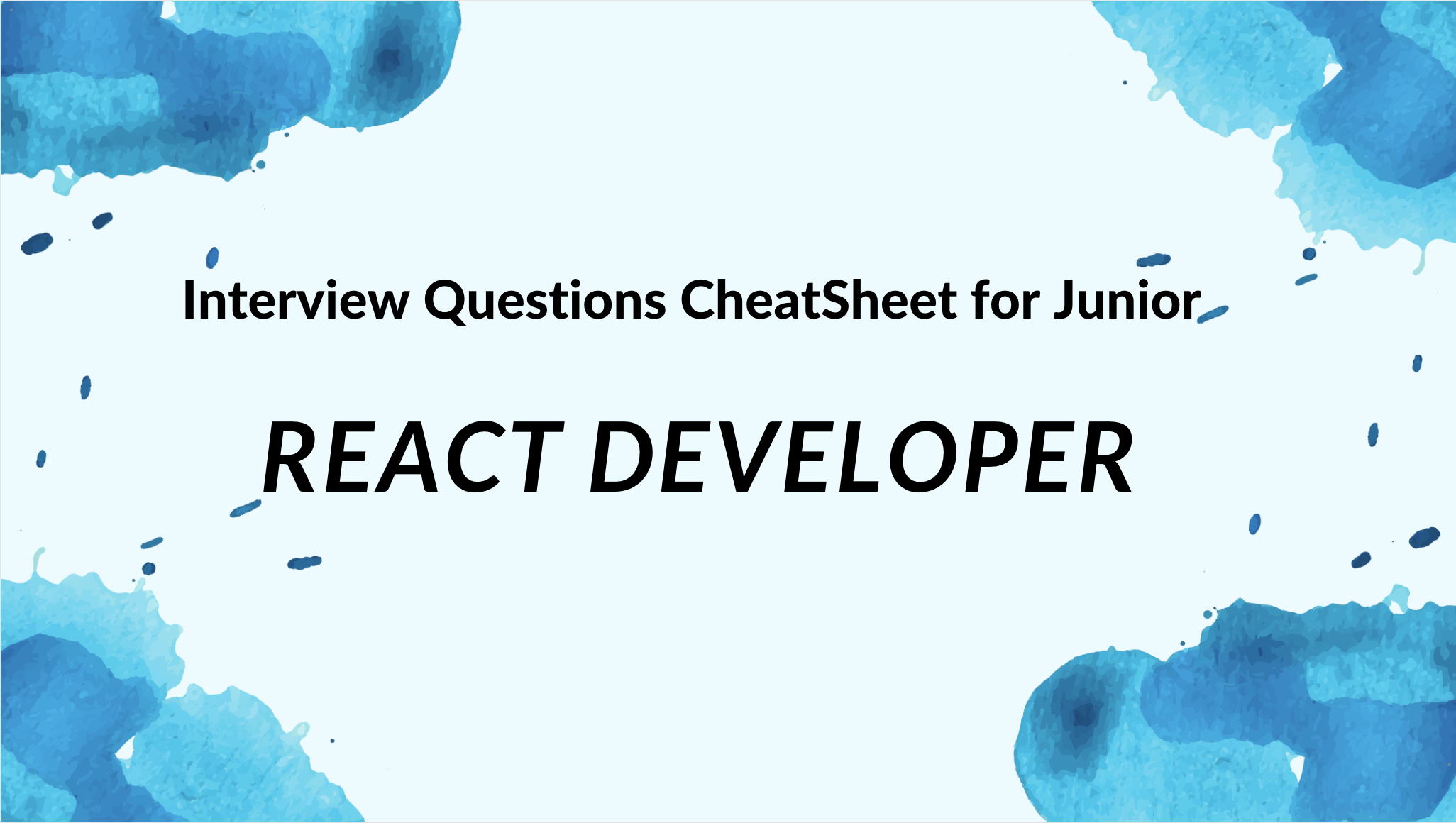 Interview Questions CheatSheet for Junior

REACT DEVELOPER